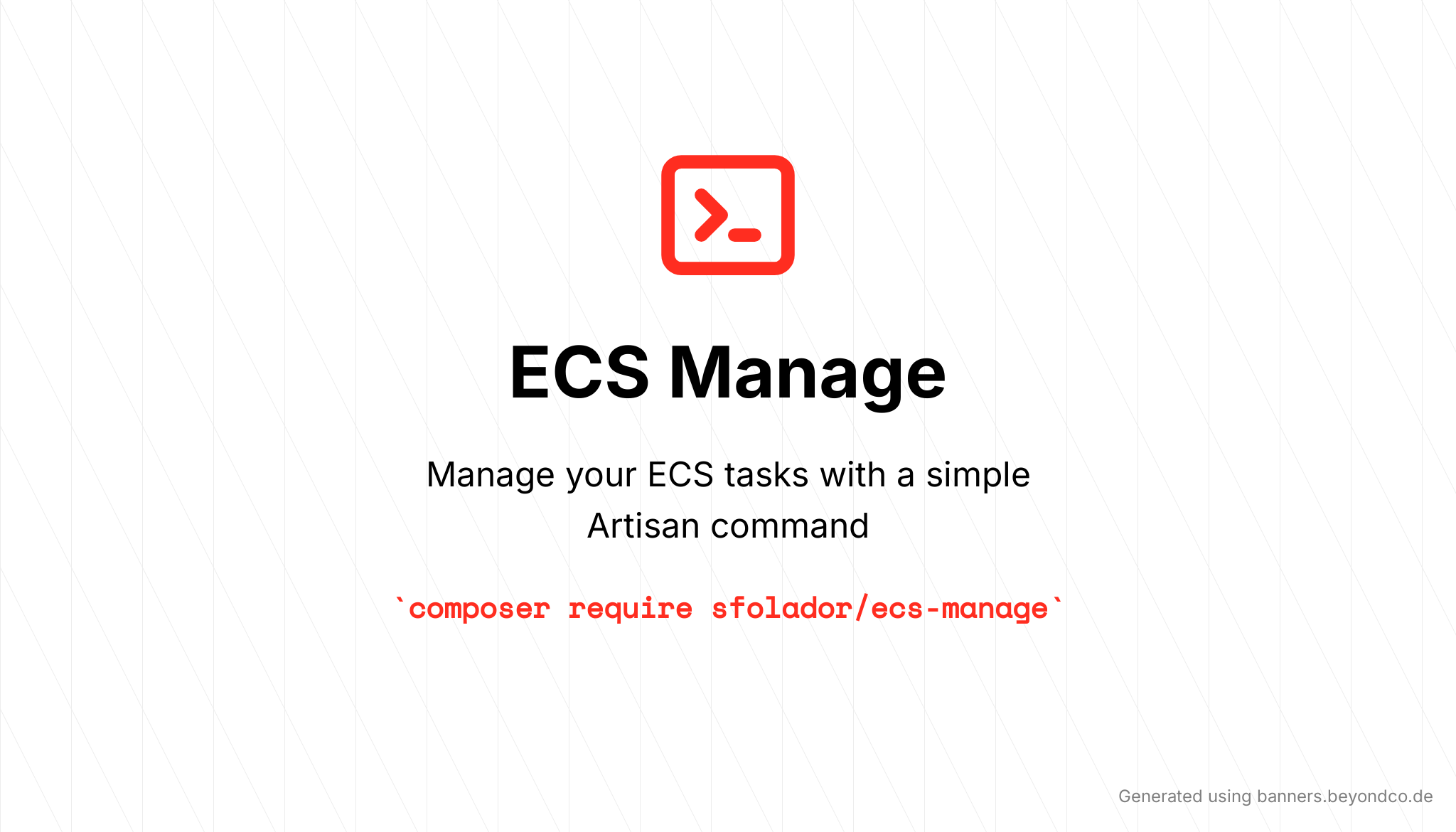 ECS Manage

Manage your ECS tasks with a simple Artisan command

`composer require sfolador/ecs-manage`

Generated using banners.beyondco.de